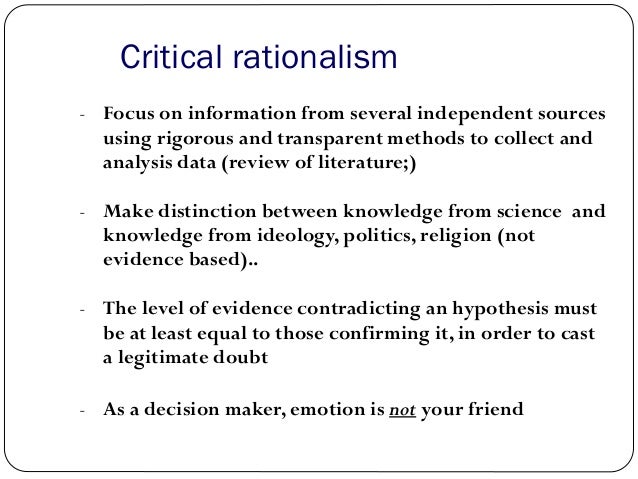 Critical rationalism

- Focus on information from several independent sources using rigorous and transparent methods to collect and analysis data (review of literature;)

- Make distinction between knowledge from science and knowledge from ideology, politics, religion (not evidence based)..

- The level of evidence contradicting an hypothesis must be at least equal to those confirming it, in order to cast a legitimate doubt

- As a decision maker, emotion is not your friend